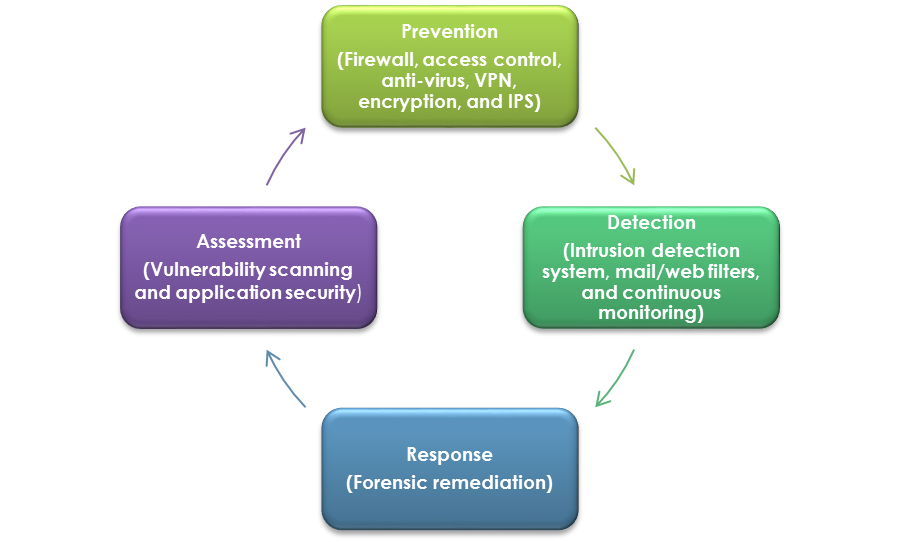 Prevention
(Firewall, access control, anti-virus, VPN, encryption, and IPS)

Detection
(Intrusion detection system, mail/web filters, and continuous monitoring)

Response
(Forensic remediation)

Assessment
(Vulnerability scanning and application security)